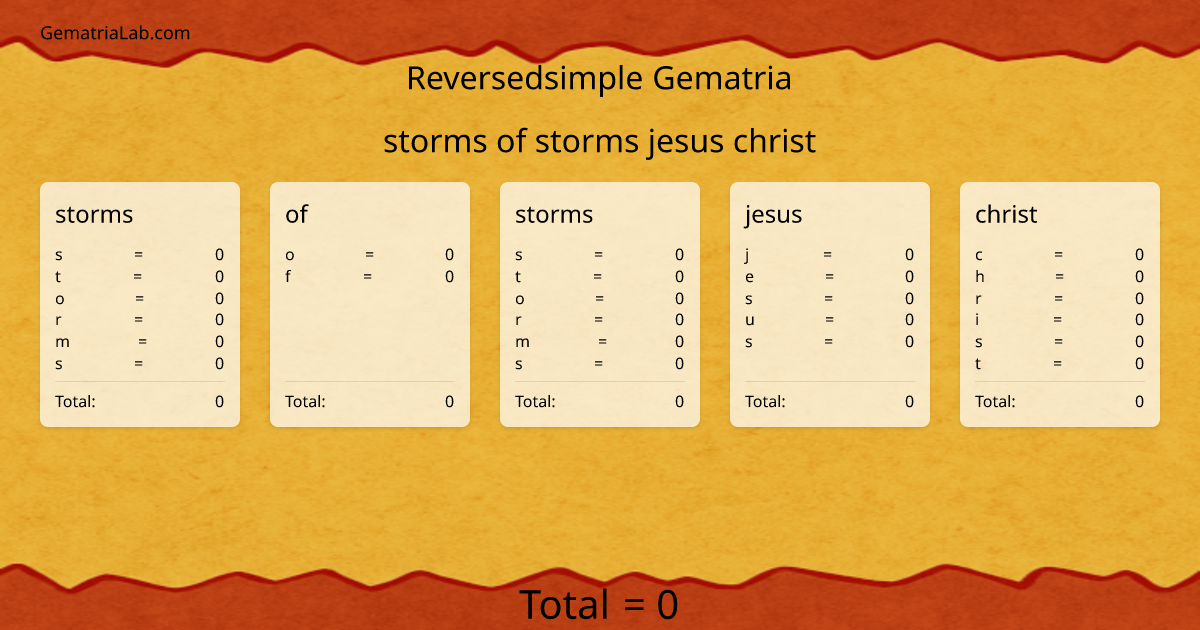 GematriaLab.com

Reversedsimple Gematria

storms of storms jesus christ

storms

s = 0
t = 0
o = 0
r = 0
m = 0
s = 0

Total: 0

of

o = 0
f = 0

Total: 0

storms

s = 0
t = 0
o = 0
r = 0
m = 0
s = 0

Total: 0

jesus

j = 0
e = 0
s = 0
u = 0
s = 0

Total: 0

christ

c = 0
h = 0
r = 0
i = 0
s = 0
t = 0

Total: 0

Total = 0